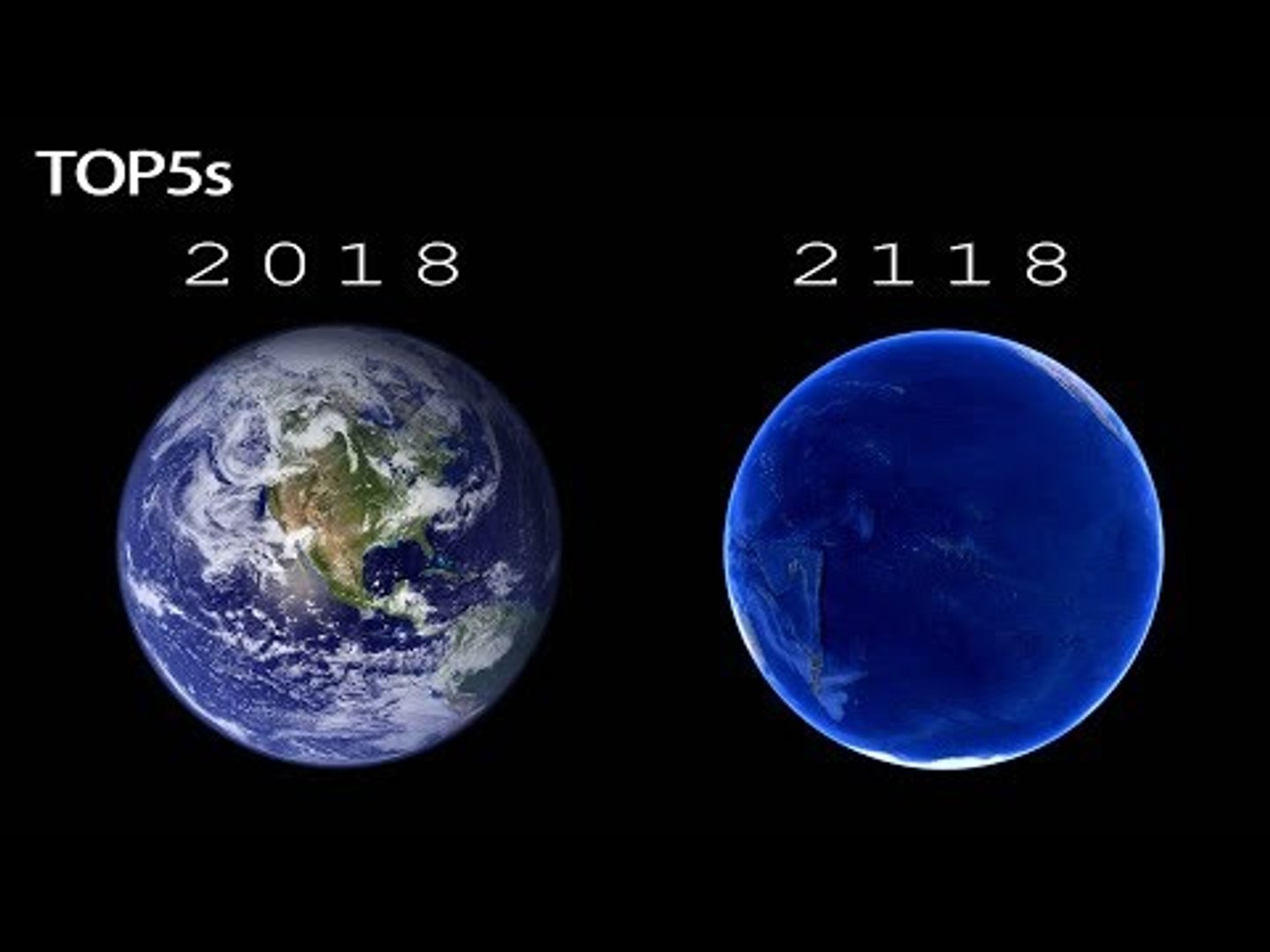 TOP5s

2018

2118